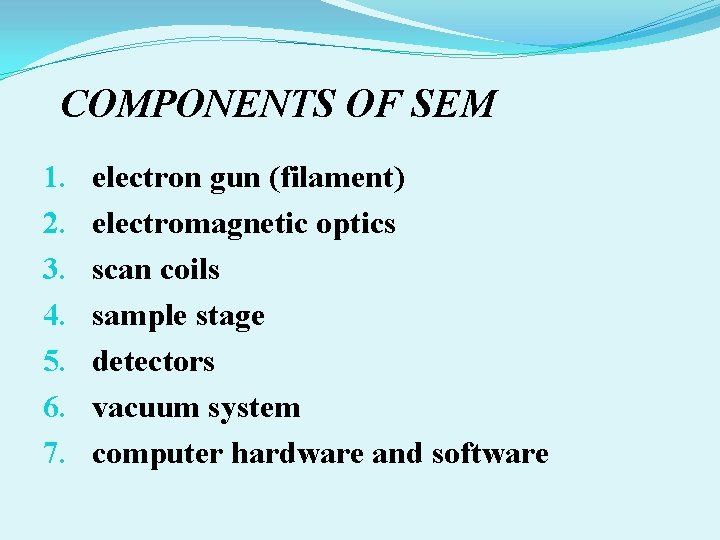 COMPONENTS OF SEM

1. electron gun (filament)
2. electromagnetic optics
3. scan coils
4. sample stage
5. detectors
6. vacuum system
7. computer hardware and software